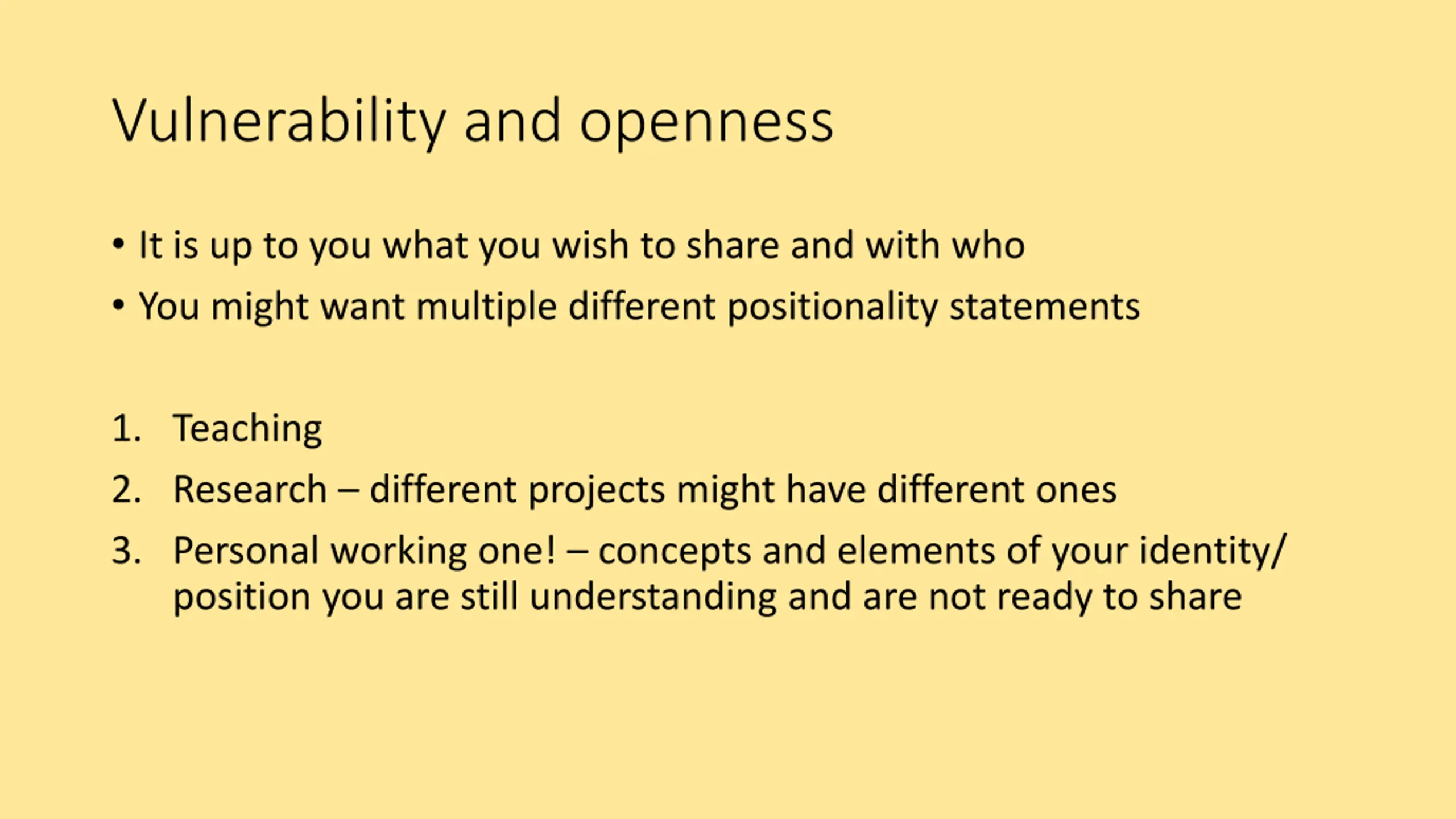 Vulnerability and openness

• It is up to you what you wish to share and with who
• You might want multiple different positionality statements

1. Teaching
2. Research – different projects might have different ones
3. Personal working one! – concepts and elements of your identity/ position you are still understanding and are not ready to share